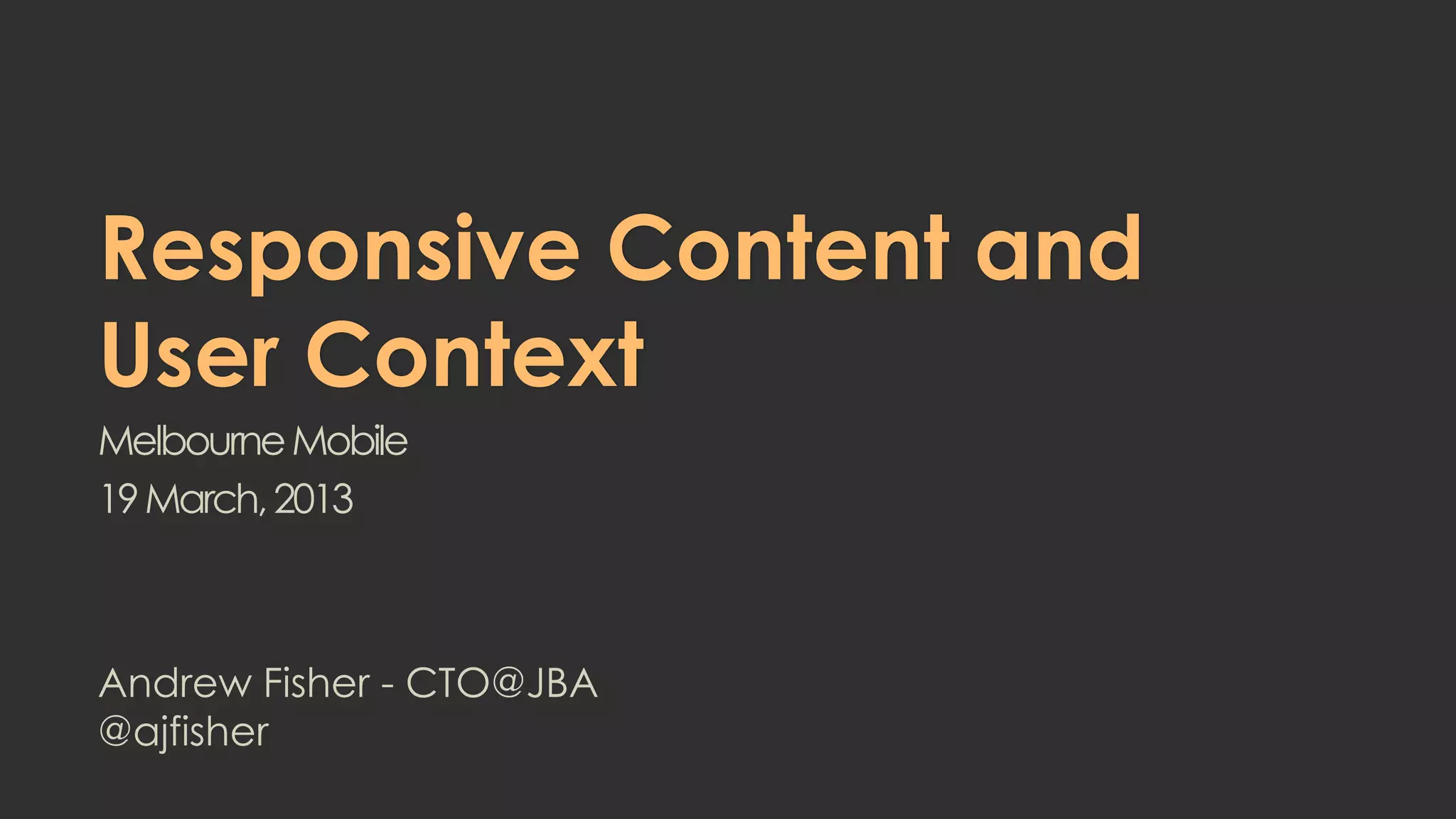 Responsive Content and User Context

Melbourne Mobile

19 March, 2013

Andrew Fisher - CTO@JBA
@ajfisher